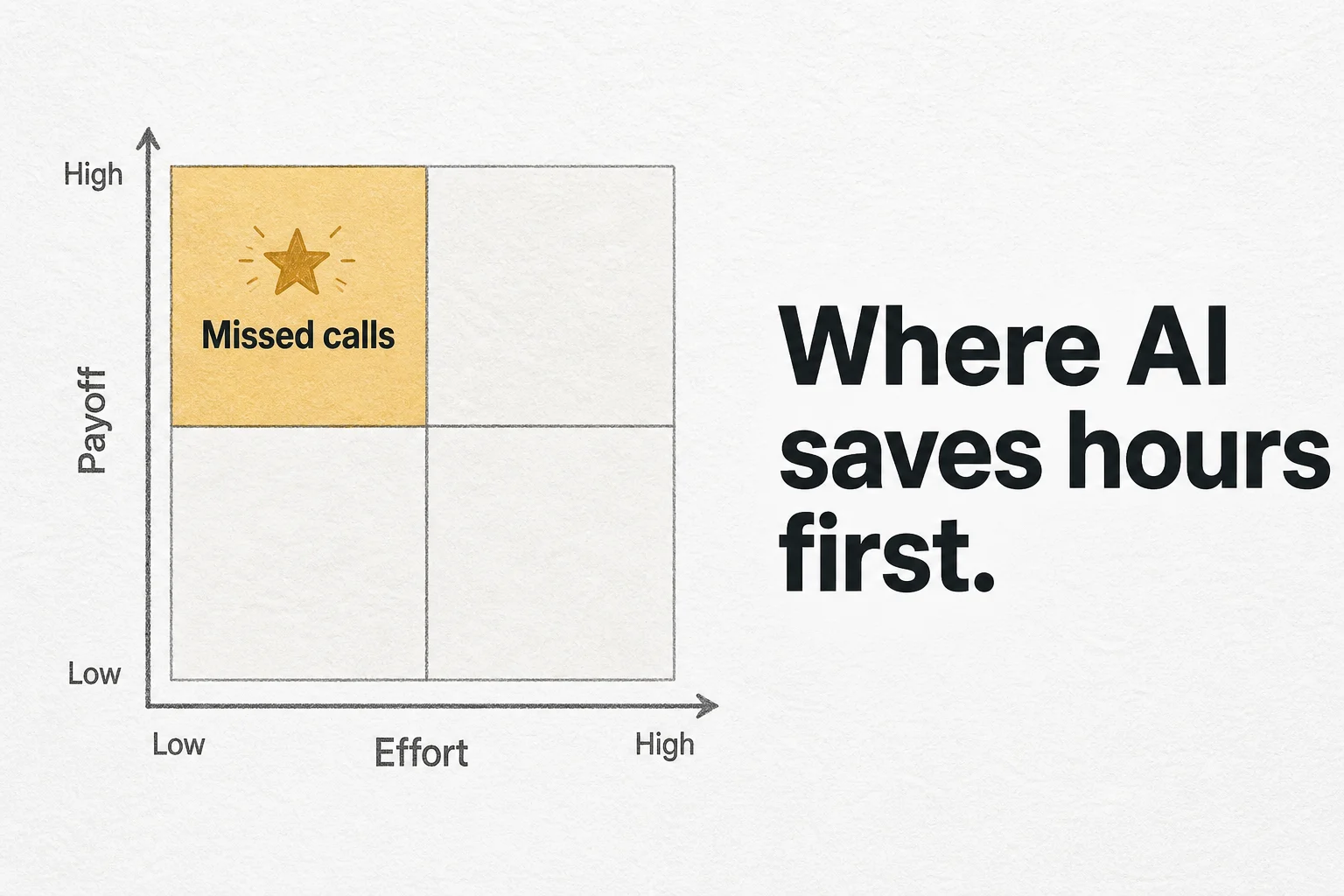 High

Missed calls

Payoff

Low

Low

Effort

High

Where AI saves hours first.